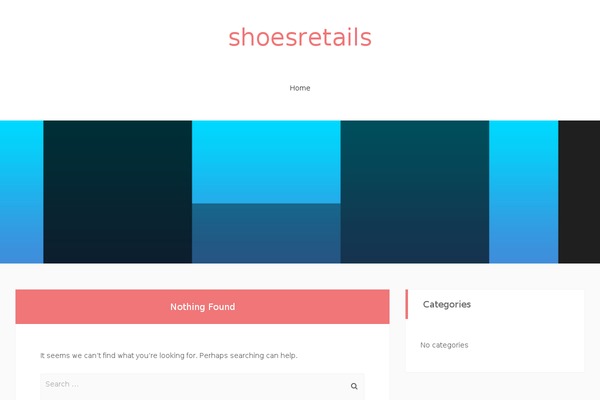 shoesretails

Home

Nothing Found

It seems we can't find what you're looking for. Perhaps searching can help.

Search ...

Categories

No categories